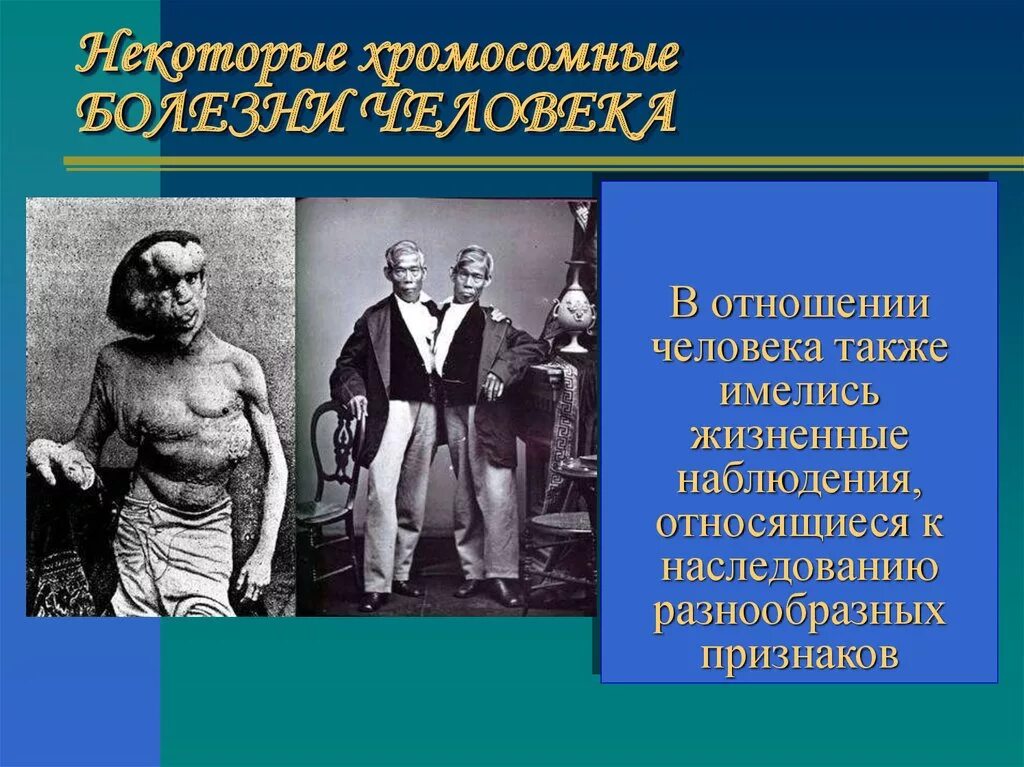 Некоторые хромосомные БОЛЕЗНИ ЧЕЛОВЕКА

В отношении человека также имелись жизненные наблюдения, относящиеся к наследованию разнообразных признаков